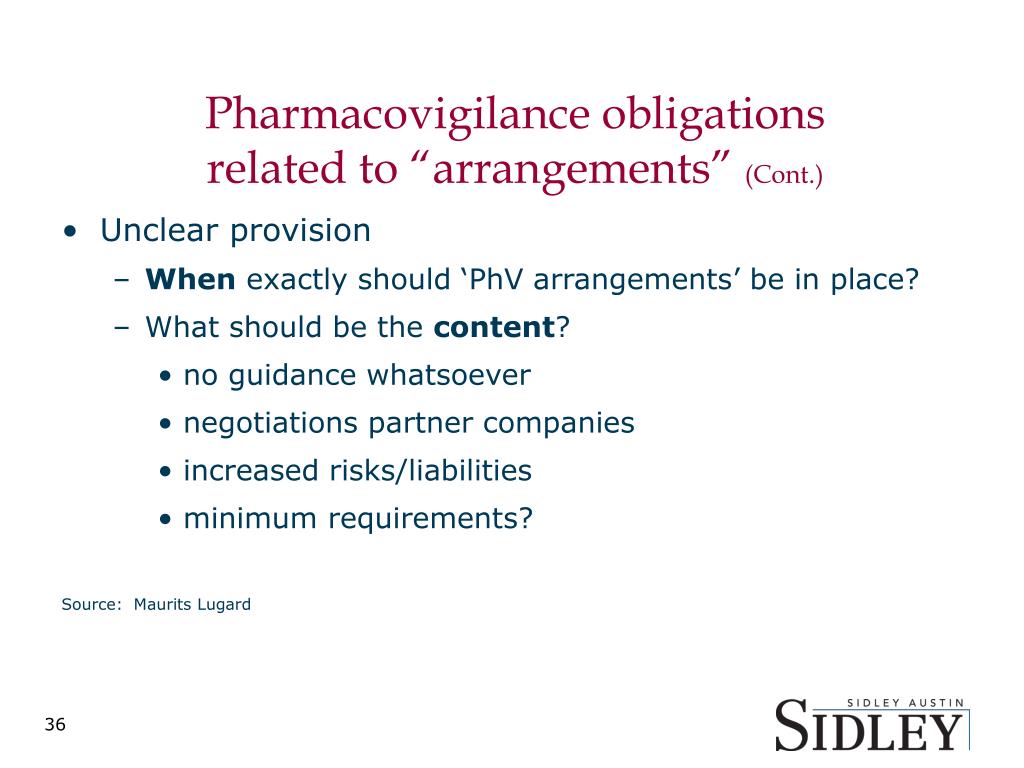 Pharmacovigilance obligations related to “arrangements” (Cont.)

• Unclear provision
– **When** exactly should ‘PhV arrangements’ be in place?
– What should be the **content**?
• no guidance whatsoever
• negotiations partner companies
• increased risks/liabilities
• minimum requirements?

Source: Maurits Lugard

36

SIDLEY AUSTIN
SIDLEY